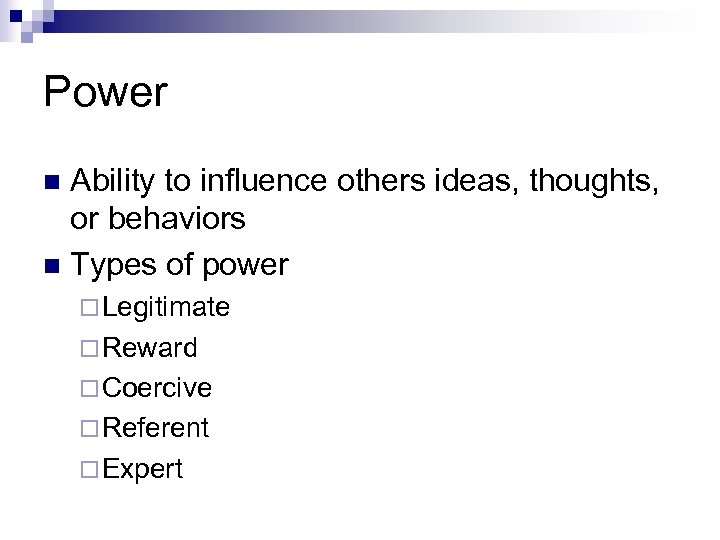 Power

■ Ability to influence others ideas, thoughts, or behaviors

■ Types of power
□ Legitimate
□ Reward
□ Coercive
□ Referent
□ Expert